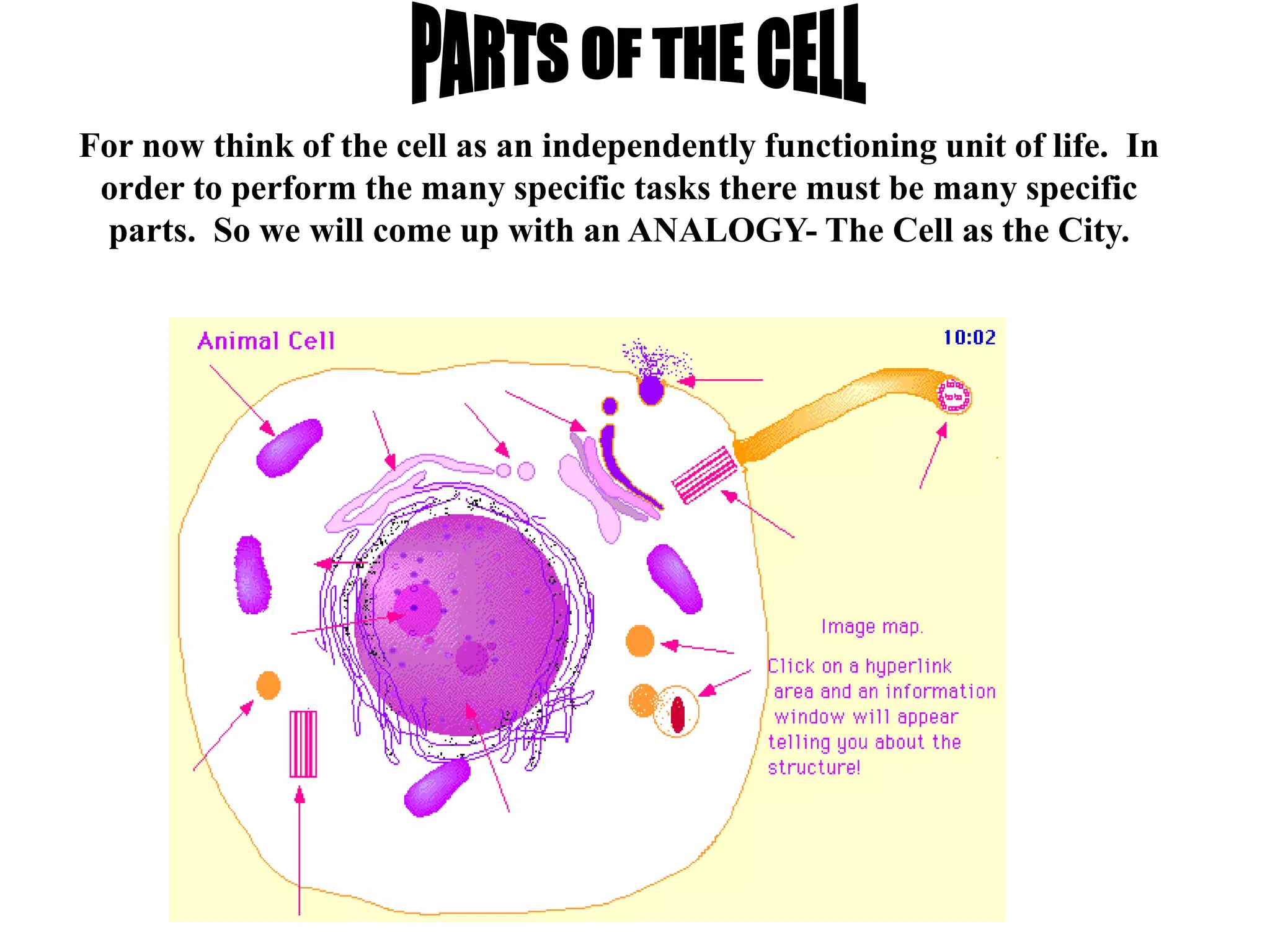 PARTS OF THE CELL

For now think of the cell as an independently functioning unit of life. In order to perform the many specific tasks there must be many specific parts. So we will come up with an ANALOGY- The Cell as the City.

Animal Cell

10:02

Image map.

Click on a hyperlink area and an information window will appear telling you about the structure!